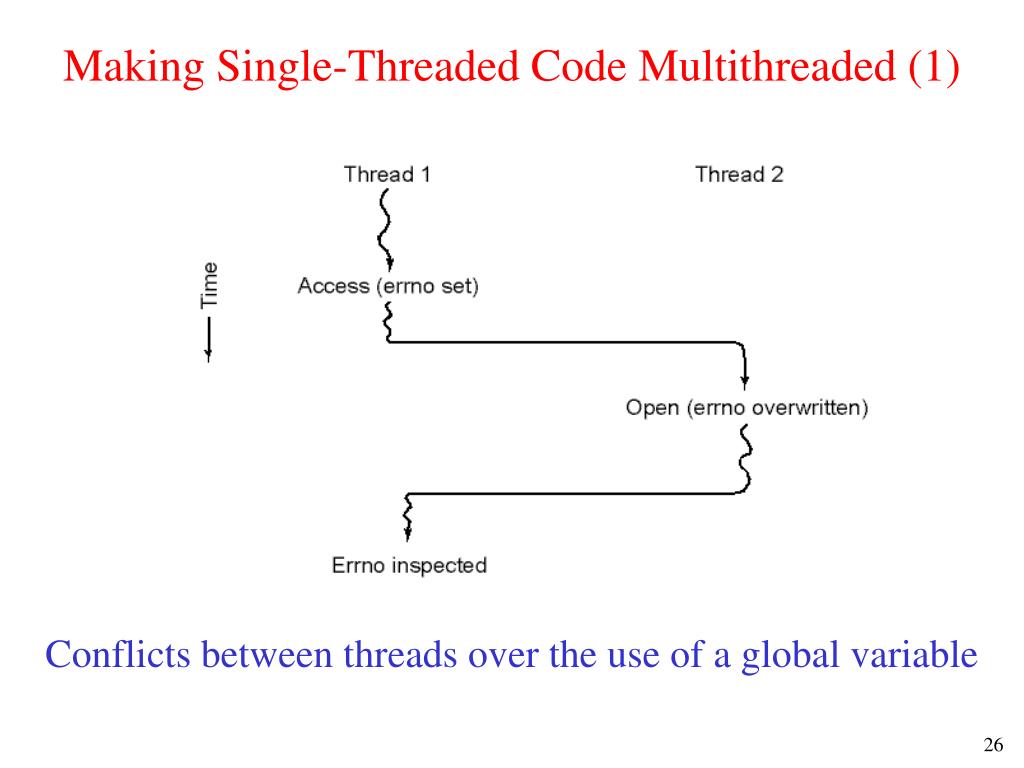 Making Single-Threaded Code Multithreaded (1)

Thread 1

Thread 2

Time

Access (errno set)

Open (errno overwritten)

Errno inspected

Conflicts between threads over the use of a global variable

26